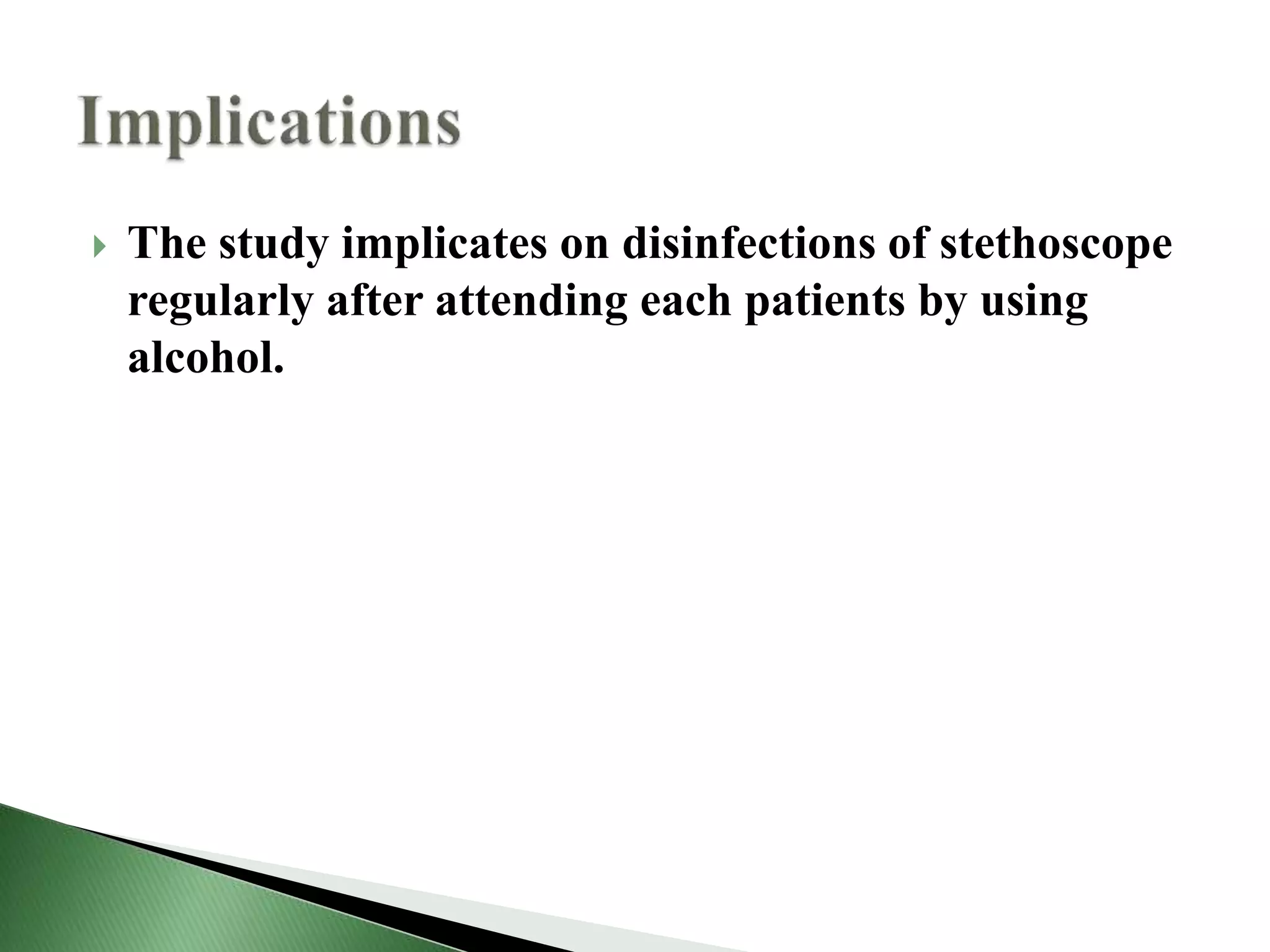 Implications

The study implicates on disinfections of stethoscope regularly after attending each patients by using alcohol.